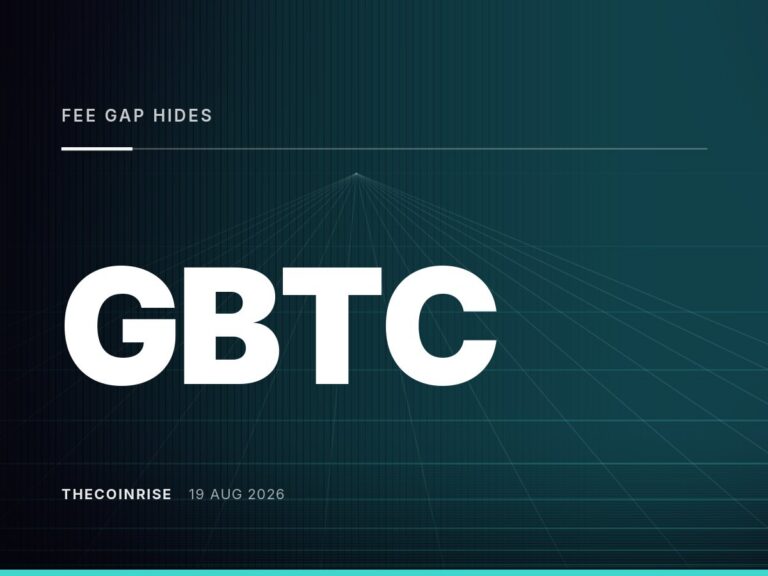 FEE GAP HIDES

GBTC

THECOINRISE 19 AUG 2026